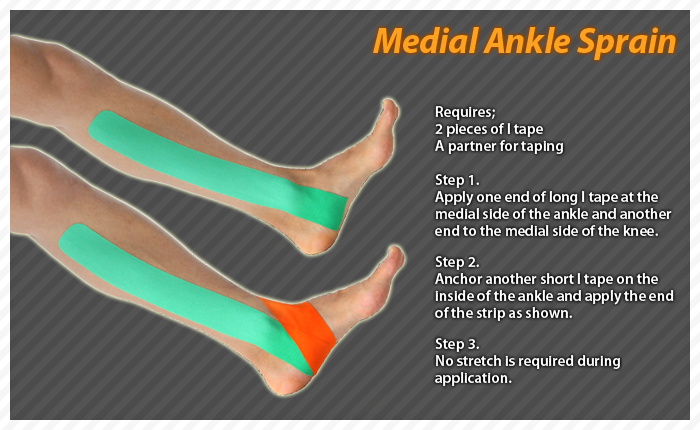 Medial Ankle Sprain

Requires;
2 pieces of I tape
A partner for taping

Step 1.
Apply one end of long I tape at the medial side of the ankle and another end to the medial side of the knee.

Step 2.
Anchor another short I tape on the inside of the ankle and apply the end of the strip as shown.

Step 3.
No stretch is required during application.